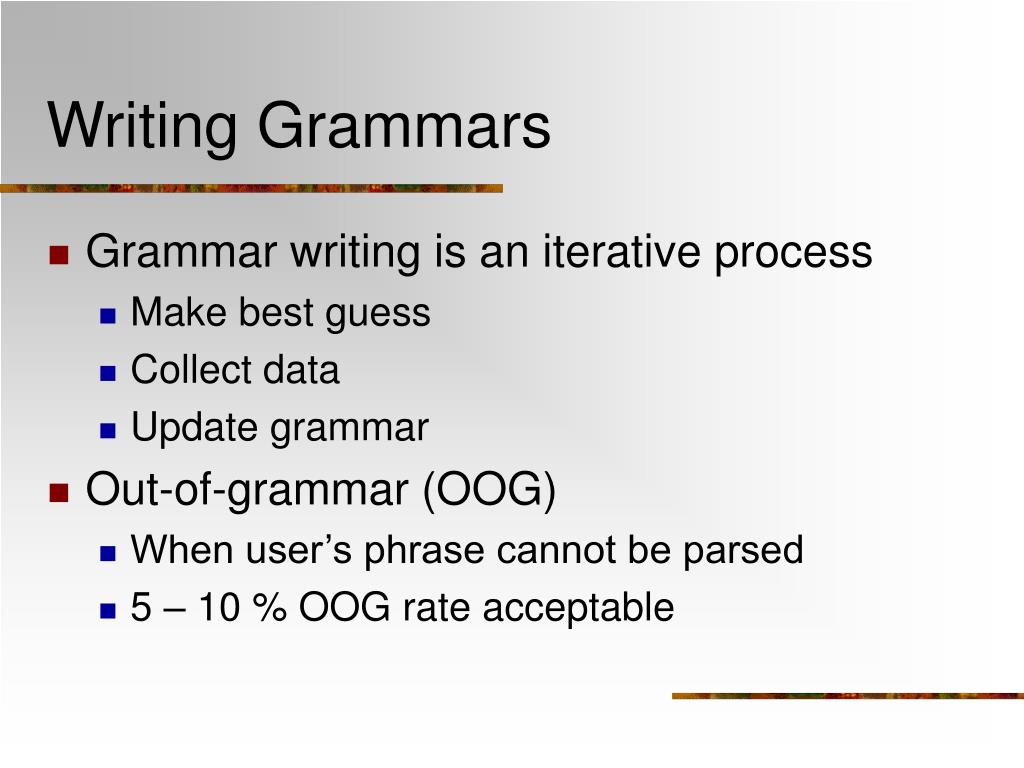 Writing Grammars

- Grammar writing is an iterative process
  - Make best guess
  - Collect data
  - Update grammar
- Out-of-grammar (OOG)
  - When user’s phrase cannot be parsed
  - 5 – 10 % OOG rate acceptable